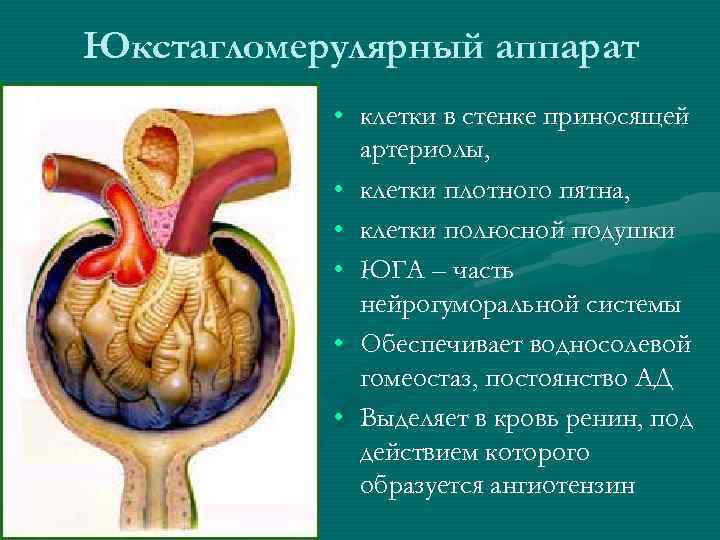 Юкстагломерулярный аппарат

• клетки в стенке приносящей артериолы,
• клетки плотного пятна,
• клетки полюсной подушки
• ЮГА – часть нейрогуморальной системы
• Обеспечивает водносолевой гомеостаз, постоянство АД
• Выделяет в кровь ренин, под действием которого образуется ангиотензин